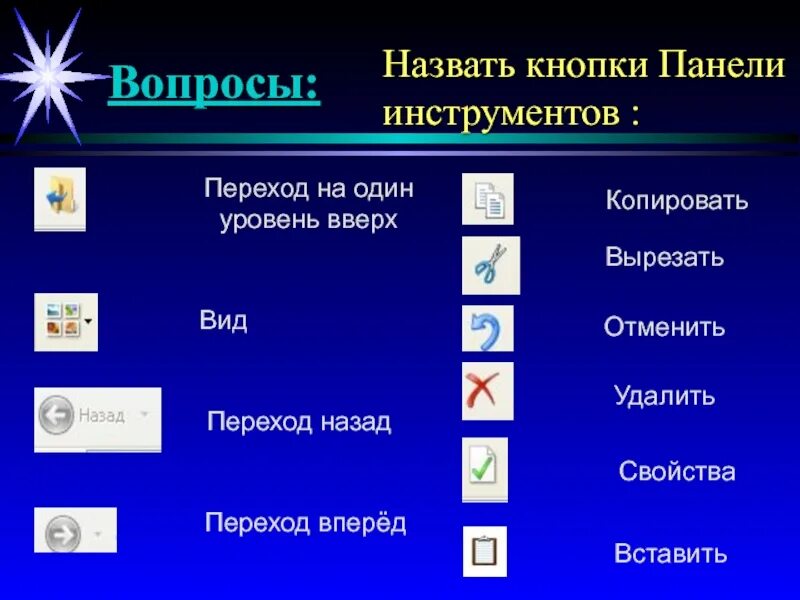 Вопросы:

Назвать кнопки Панели инструментов :

Переход на один уровень вверх

Вид

Назад

Переход назад

Переход вперёд

Копировать

Вырезать

Отменить

Удалить

Свойства

Вставить